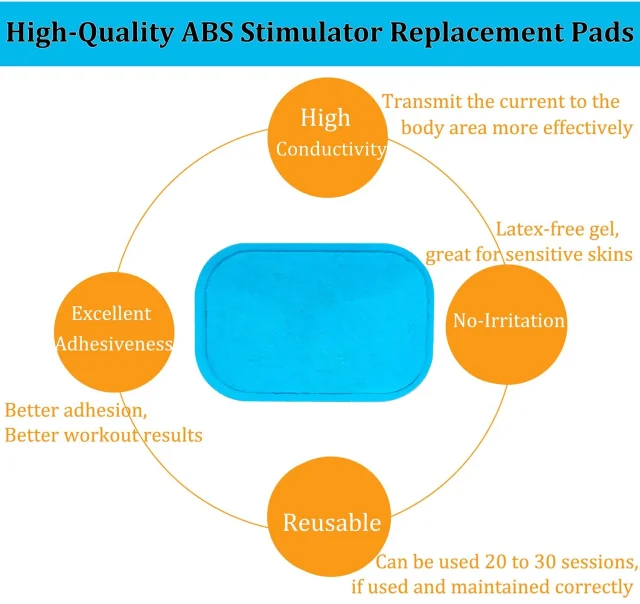 High-Quality ABS Stimulator Replacement Pads

High Conductivity

Transmit the current to the body area more effectively

Latex-free gel, great for sensitive skins

No-Irritation

Excellent Adhesiveness

Better adhesion, Better workout results

Reusable

Can be used 20 to 30 sessions, if used and maintained correctly